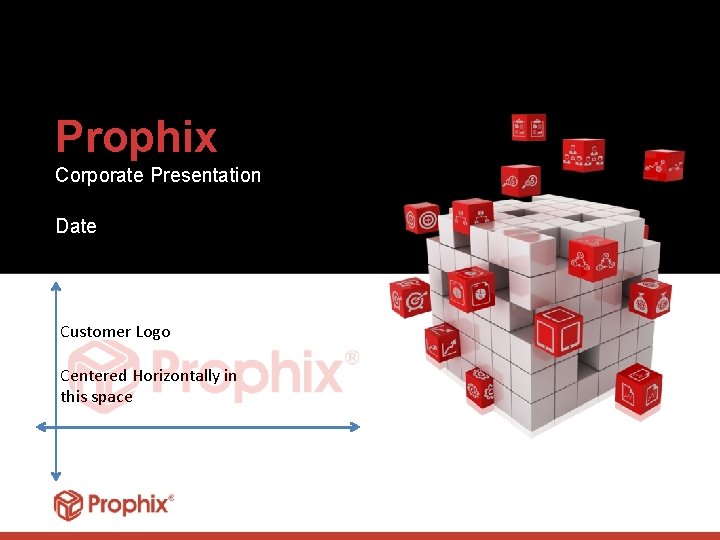 Prophix
Corporate Presentation

Date

Customer Logo

Centered Horizontally in this space

Prophix®

Prophix®